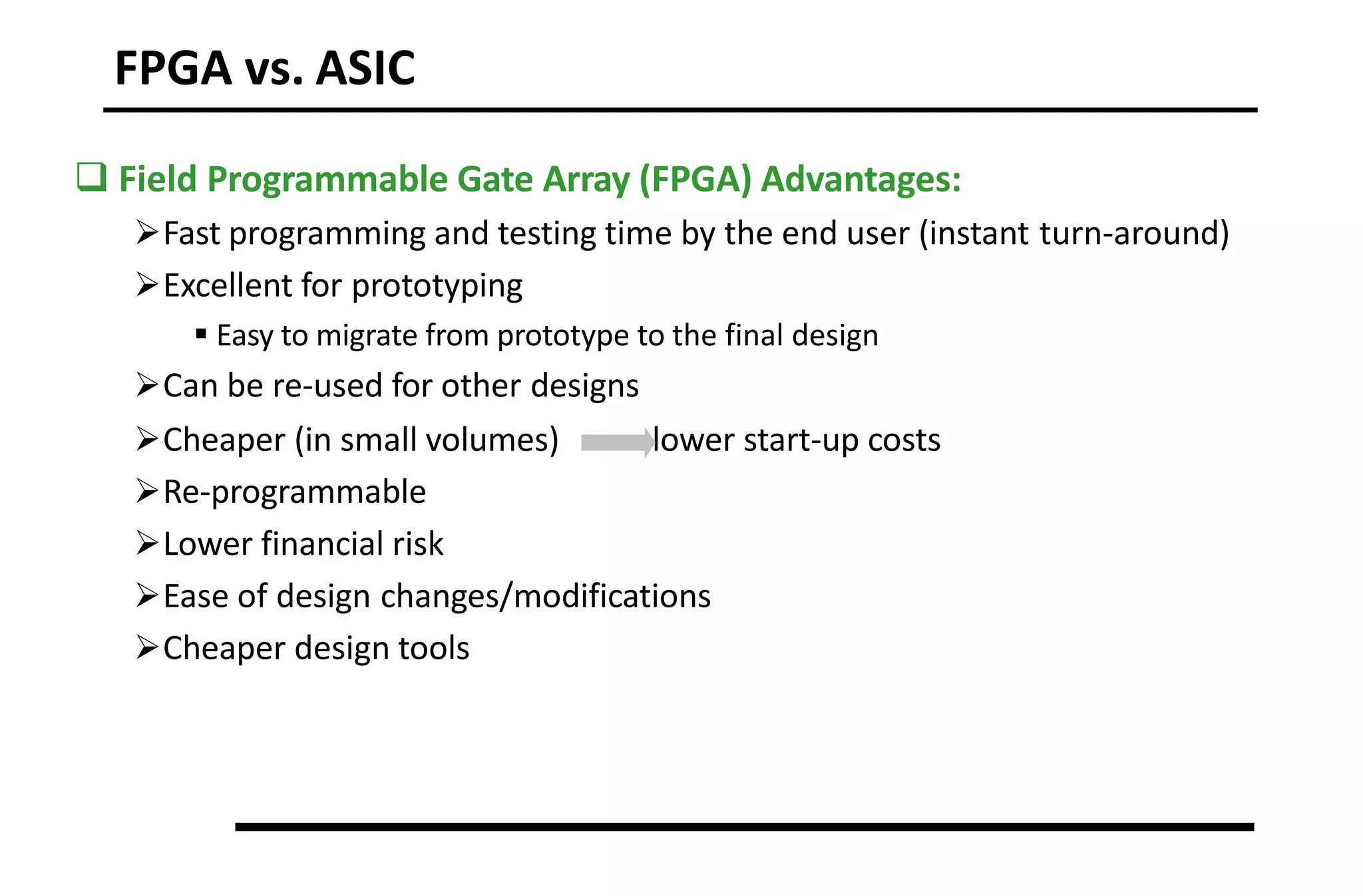 FPGA vs. ASIC

❑ Field Programmable Gate Array (FPGA) Advantages:

➢ Fast programming and testing time by the end user (instant turn-around)

➢ Excellent for prototyping

▪ Easy to migrate from prototype to the final design

➢ Can be re-used for other designs

➢ Cheaper (in small volumes) → lower start-up costs

➢ Re-programmable

➢ Lower financial risk

➢ Ease of design changes/modifications

➢ Cheaper design tools